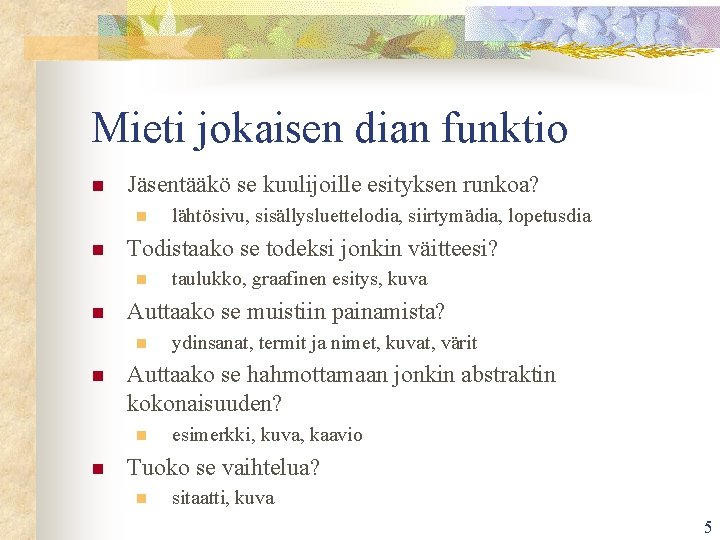 Mieti jokaisen dian funktio

Jäsentääkö se kuulijoille esityksen runkoa?

lähtösivu, sisällysluettelodia, siirtymädia, lopetusdia

Todistaako se todeksi jonkin väitteesi?

taulukko, graafinen esitys, kuva

Auttaako se muistiin painamista?

ydinsanat, termit ja nimet, kuvat, värit

Auttaako se hahmottamaan jonkin abstraktin kokonaisuuden?

esimerkki, kuva, kaavio

Tuoko se vaihtelua?

sitaatti, kuva

5